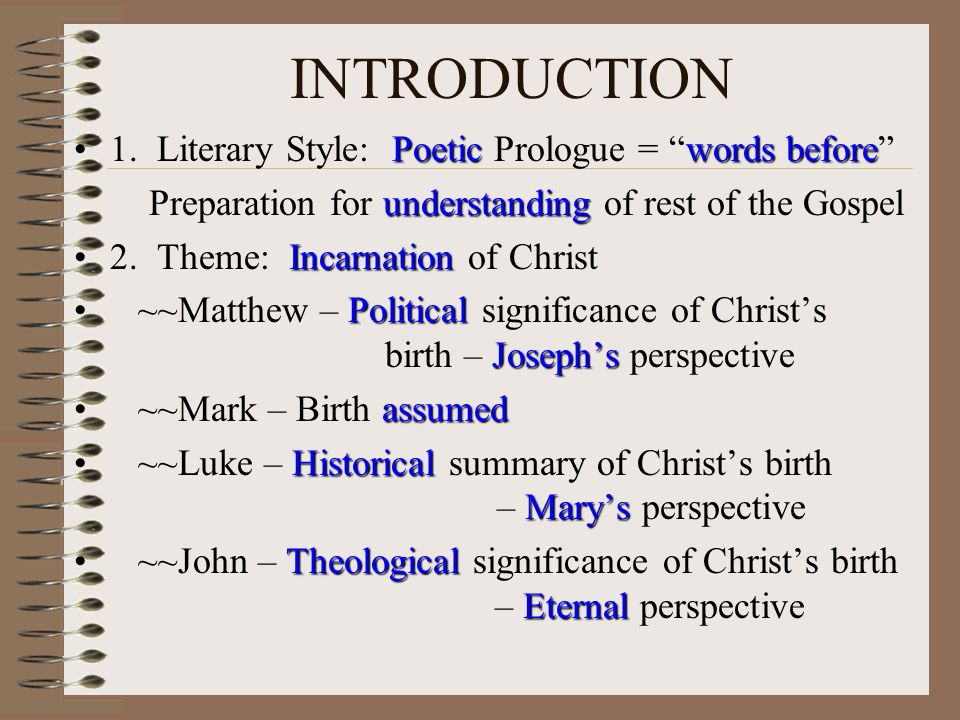 INTRODUCTION

• 1. Literary Style: Poetic Prologue = “words before”

Preparation for understanding of rest of the Gospel

• 2. Theme: Incarnation of Christ

• ~~Matthew – Political significance of Christ’s birth – Joseph’s perspective

• ~~Mark – Birth assumed

• ~~Luke – Historical summary of Christ’s birth – Mary’s perspective

• ~~John – Theological significance of Christ’s birth – Eternal perspective